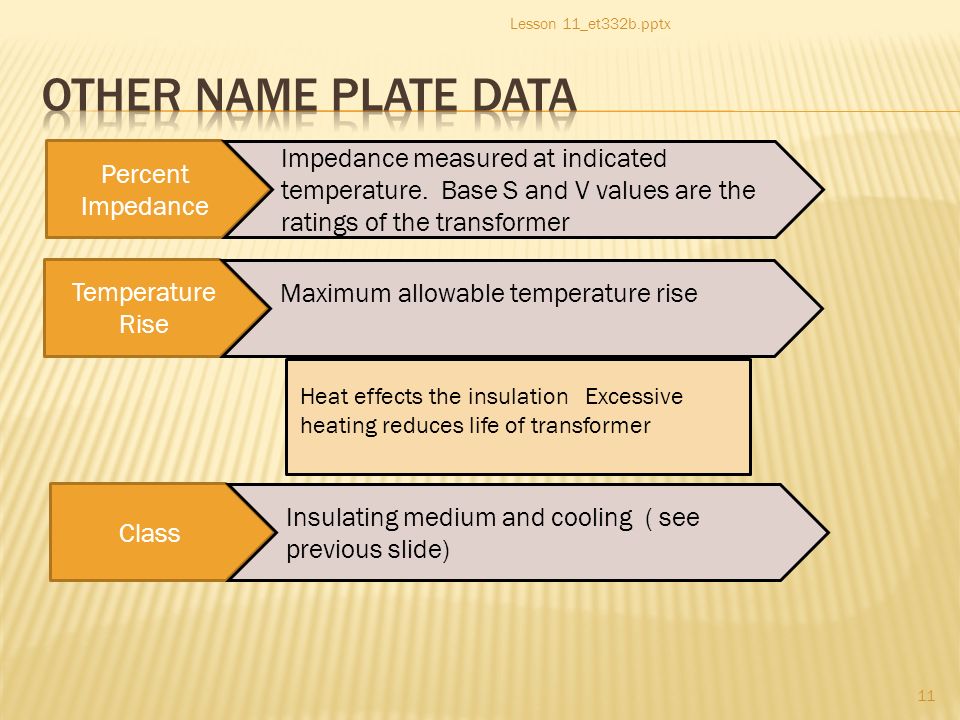 Lesson 11_et332b.pptx

OTHER NAME PLATE DATA

Percent Impedance

Impedance measured at indicated temperature. Base S and V values are the ratings of the transformer

Temperature Rise

Maximum allowable temperature rise

Heat effects the insulation Excessive heating reduces life of transformer

Class

Insulating medium and cooling ( see previous slide)

11